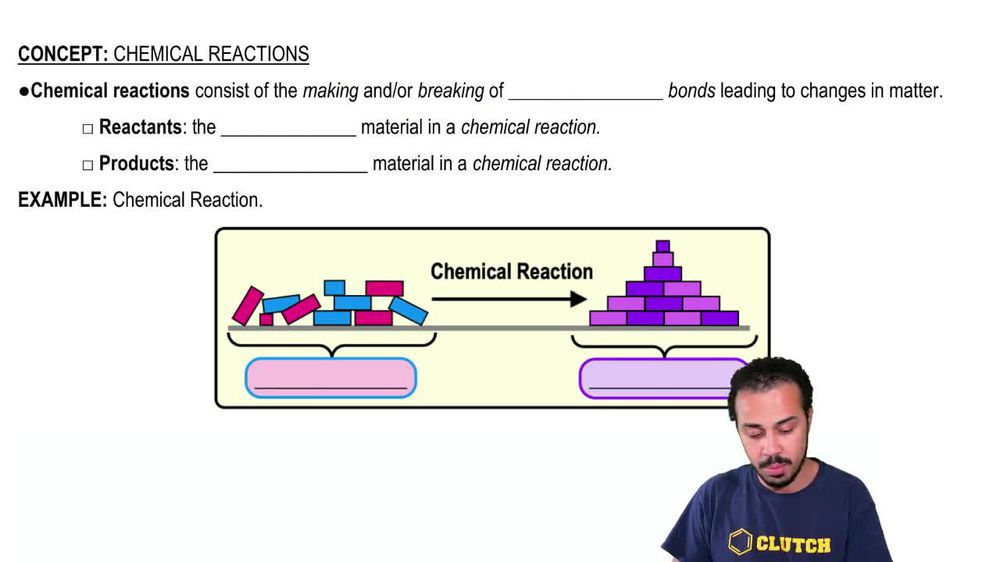 CONCEPT: CHEMICAL REACTIONS

●Chemical reactions consist of the making and/or breaking of ________________ bonds leading to changes in matter.

□ Reactants: the ______________ material in a chemical reaction.

□ Products: the ________________ material in a chemical reaction.

EXAMPLE: Chemical Reaction.

Chemical Reaction

CLUTCH